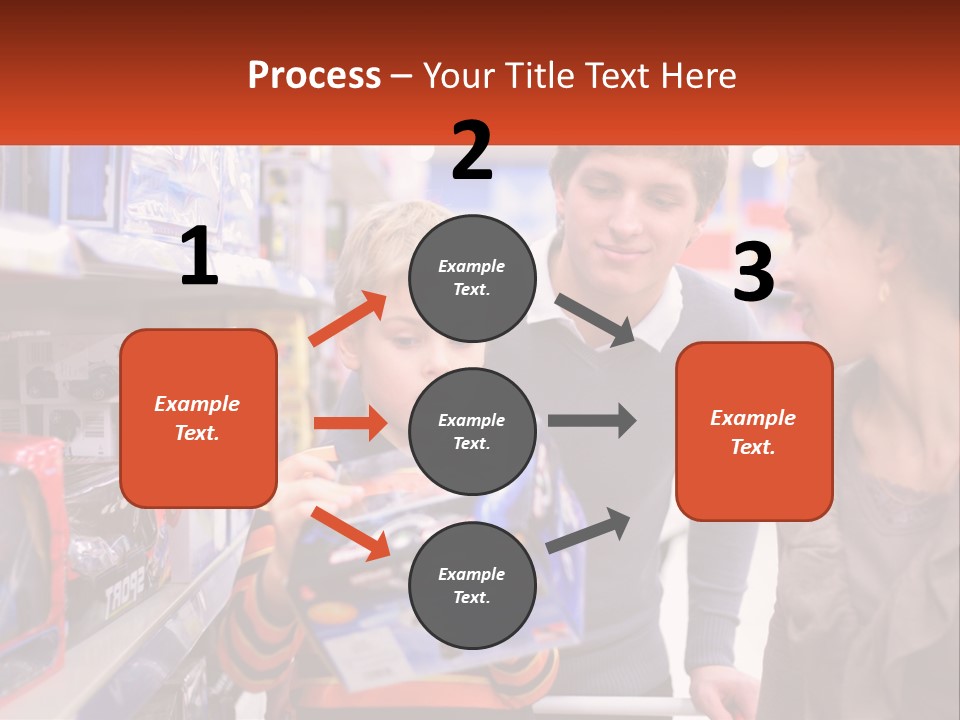 Process – Your Title Text Here

1

Example Text.

2

Example Text.

Example Text.

Example Text.

3

Example Text.